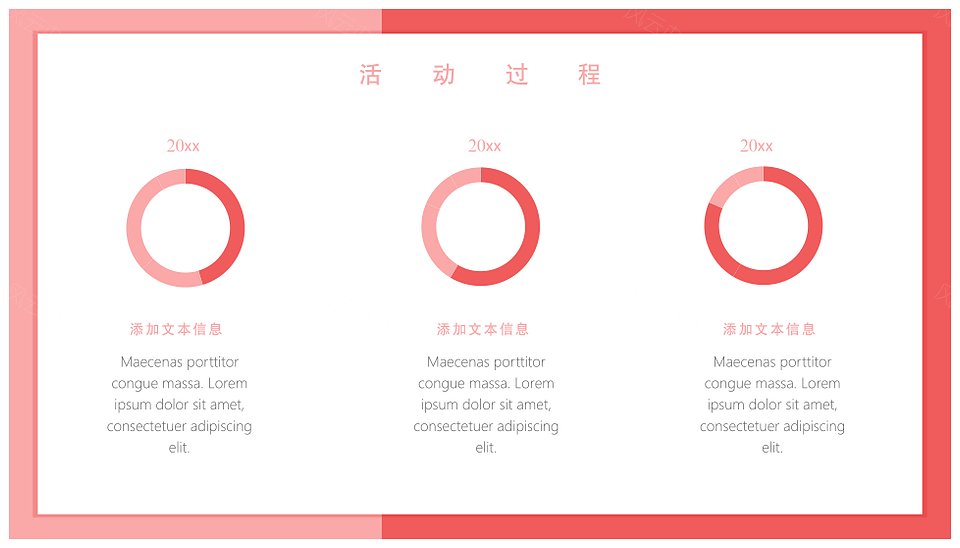 活 动 过 程

20xx

添加文本信息

Maecenas porttitor congue massa. Lorem ipsum dolor sit amet, consectetuer adipiscing elit.

20xx

添加文本信息

Maecenas porttitor congue massa. Lorem ipsum dolor sit amet, consectetuer adipiscing elit.

20xx

添加文本信息

Maecenas porttitor congue massa. Lorem ipsum dolor sit amet, consectetuer adipiscing elit.